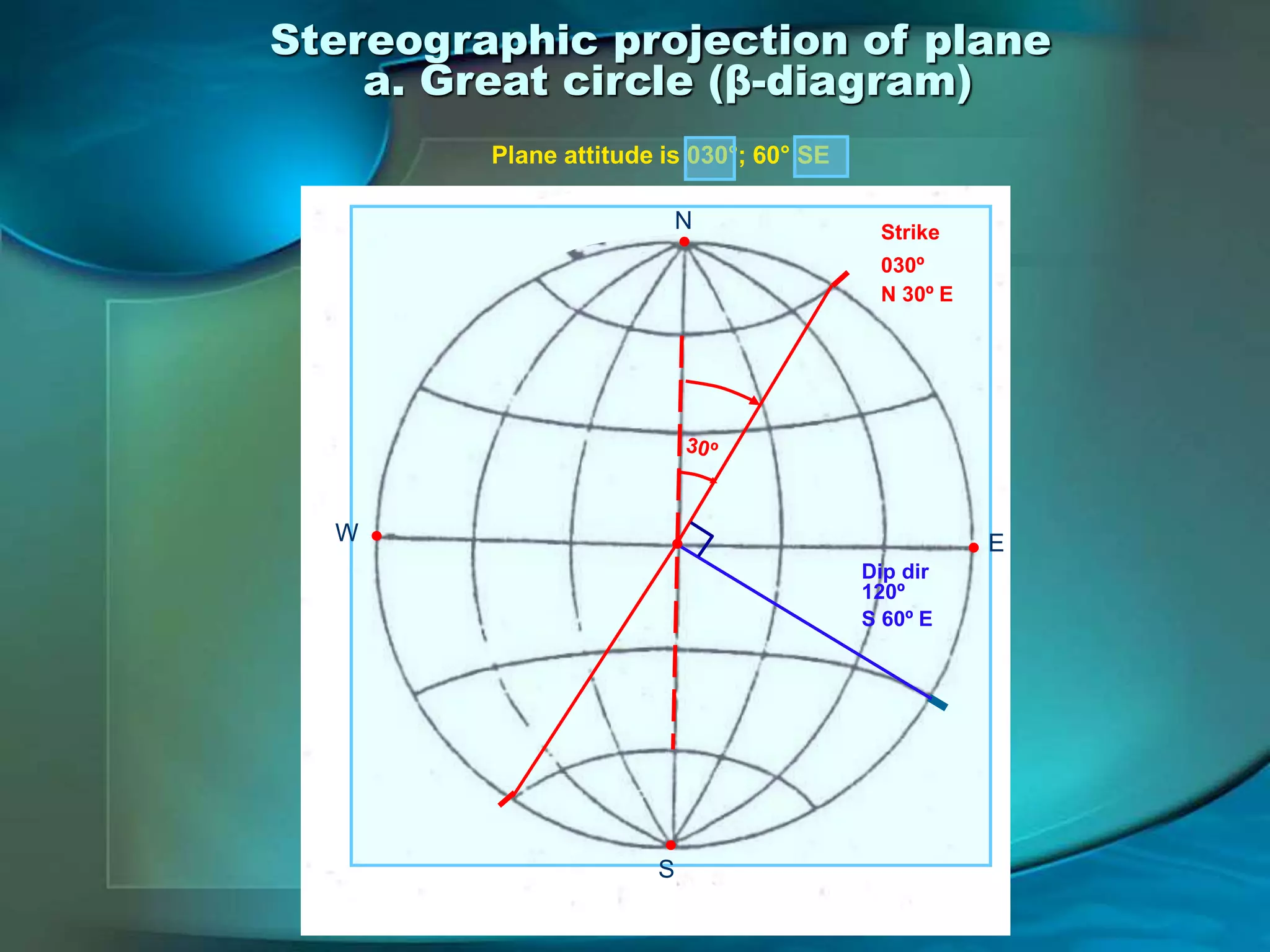 Stereographic projection of plane
a. Great circle (β-diagram)

Plane attitude is 030°; 60° SE

N

Strike
030º
N 30º E

30º

W

E

Dip dir
120º
S 60º E

S